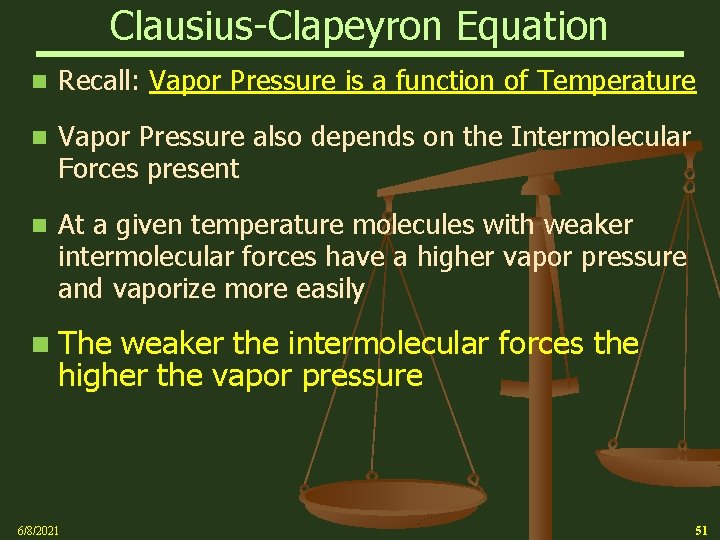 Clausius-Clapeyron Equation

Recall: Vapor Pressure is a function of Temperature

Vapor Pressure also depends on the Intermolecular Forces present

At a given temperature molecules with weaker intermolecular forces have a higher vapor pressure and vaporize more easily

The weaker the intermolecular forces the higher the vapor pressure

6/8/2021

51